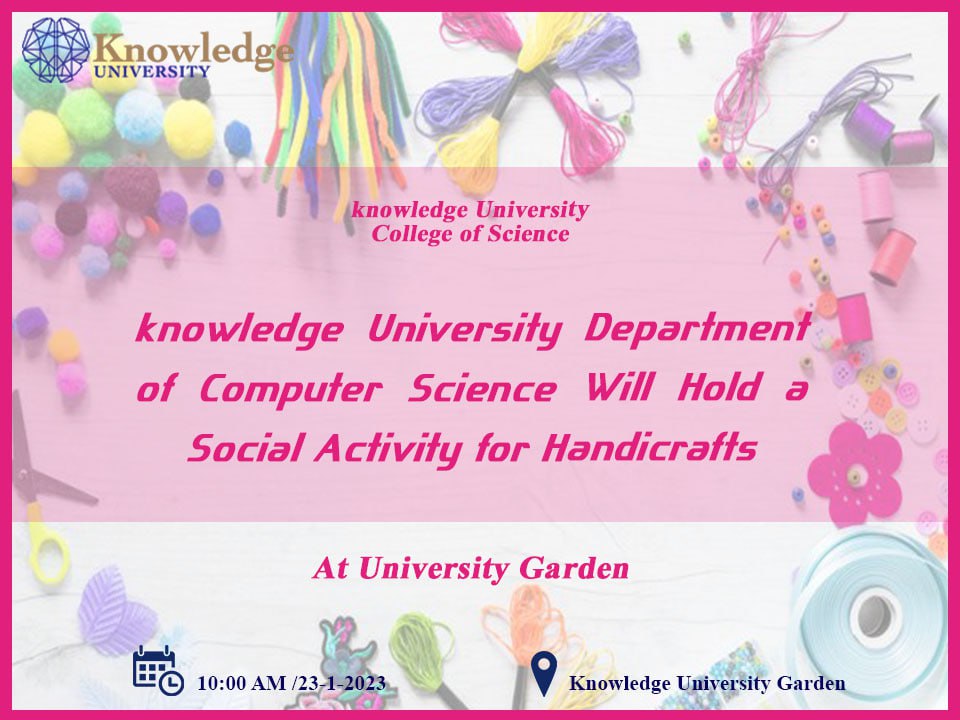 Knowledge UNIVERSITY

knowledge University
College of Science

knowledge University Department of Computer Science Will Hold a Social Activity for Handicrafts

At University Garden

10:00 AM /23-1-2023

Knowledge University Garden